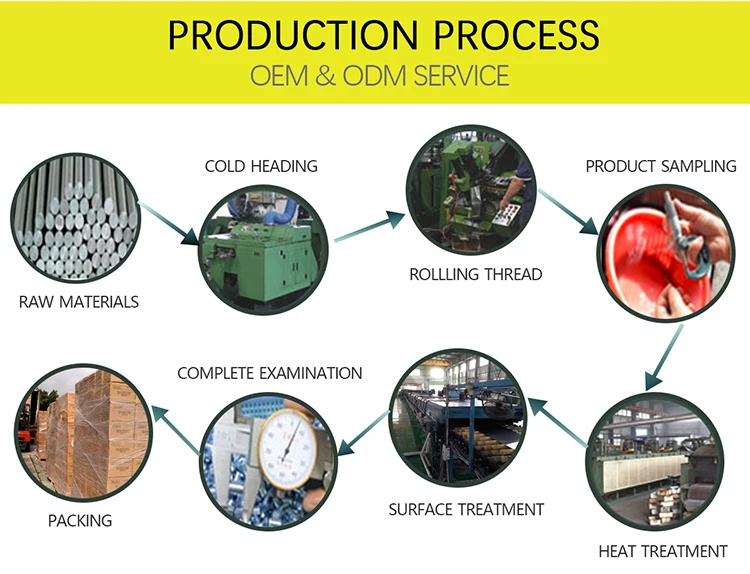 PRODUCTION PROCESS
OEM & ODM SERVICE

RAW MATERIALS

COLD HEADING

ROLLLING THREAD

PRODUCT SAMPLING

HEAT TREATMENT

SURFACE TREATMENT

COMPLETE EXAMINATION

PACKING